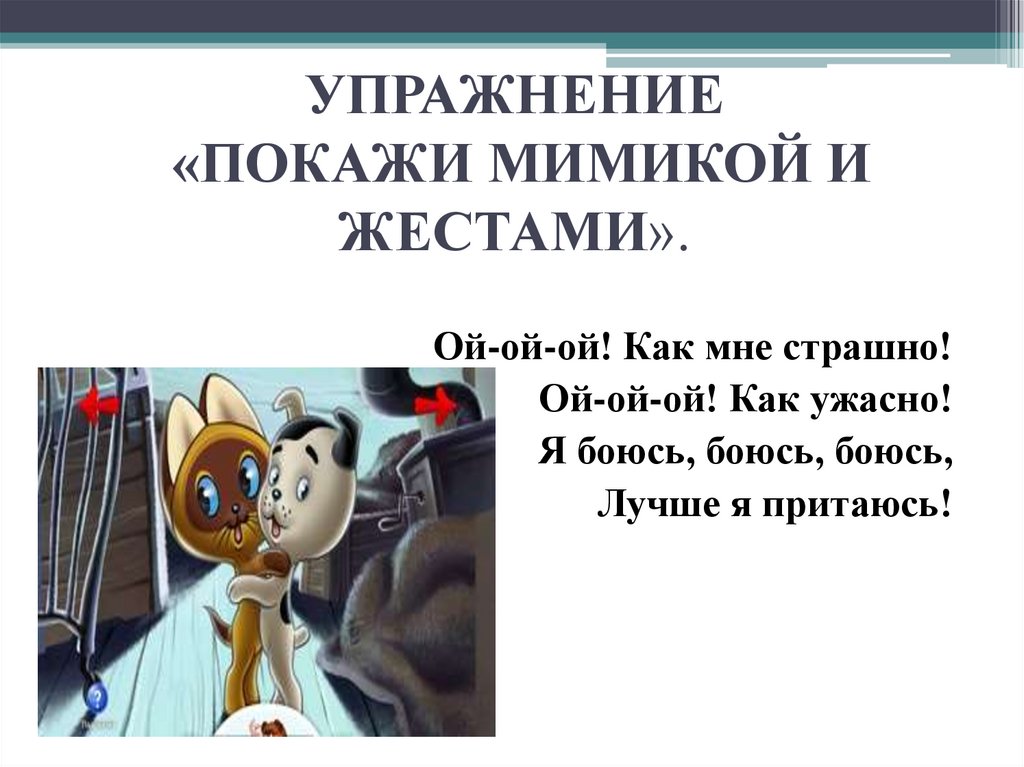 УПРАЖНЕНИЕ «ПОКАЖИ МИМИКОЙ И ЖЕСТАМИ».

Ой-ой-ой! Как мне страшно!
Ой-ой-ой! Как ужасно!
Я боюсь, боюсь, боюсь,
Лучше я притаюсь!